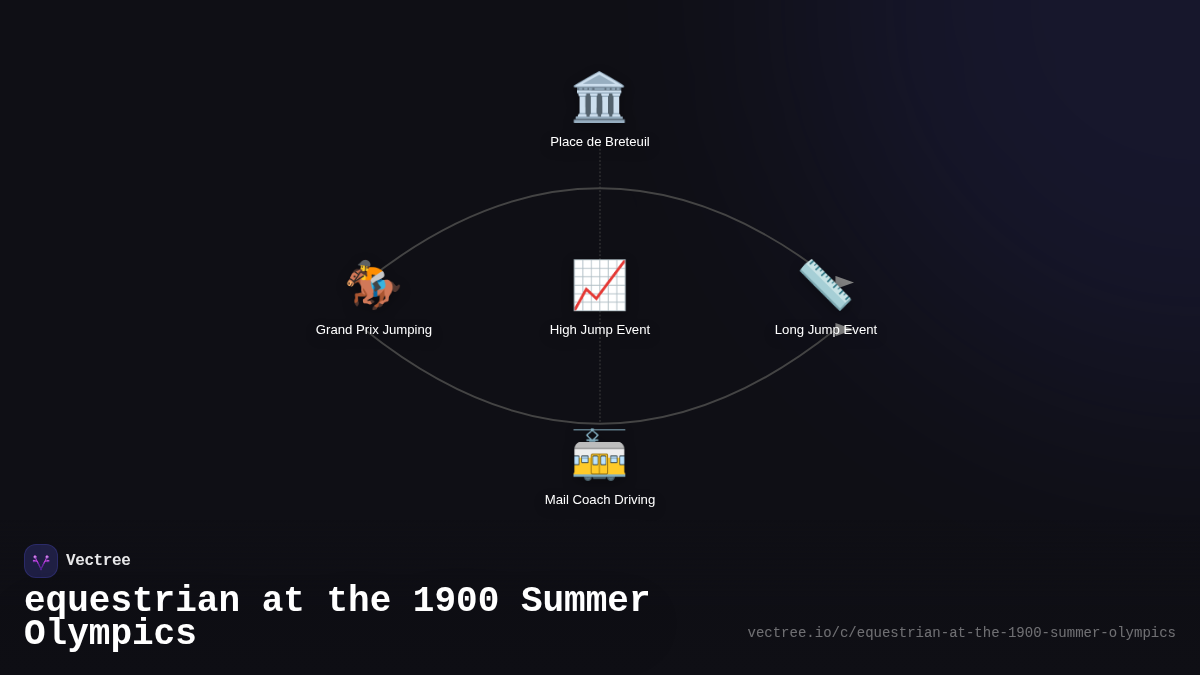 Place de Breteuil

Grand Prix Jumping

High Jump Event

Long Jump Event

Mail Coach Driving

Vectree

equestrian at the 1900 Summer Olympics

vectree.io/c/equestrian-at-the-1900-summer-olympics